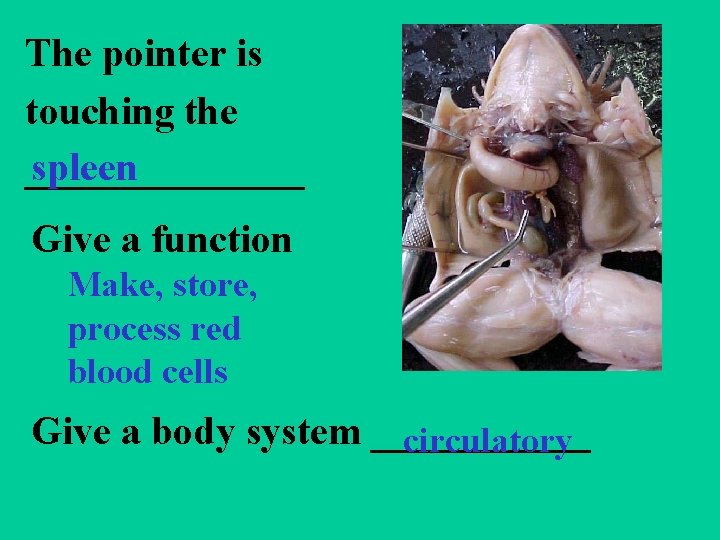 The pointer is touching the

spleen

Give a function

Make, store, process red blood cells

Give a body system circulatory